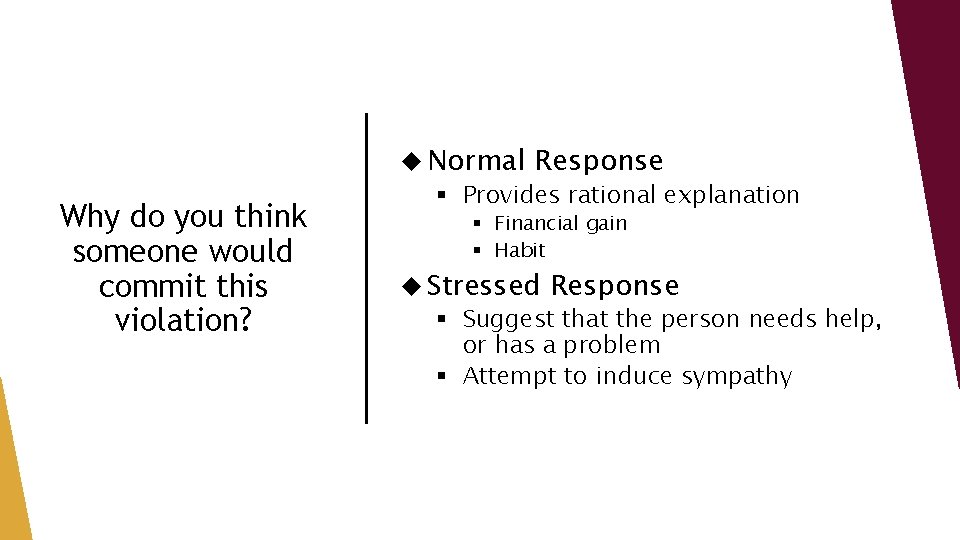 Why do you think someone would commit this violation?

◆ Normal Response
▪ Provides rational explanation
▪ Financial gain
▪ Habit

◆ Stressed Response
▪ Suggest that the person needs help, or has a problem
▪ Attempt to induce sympathy